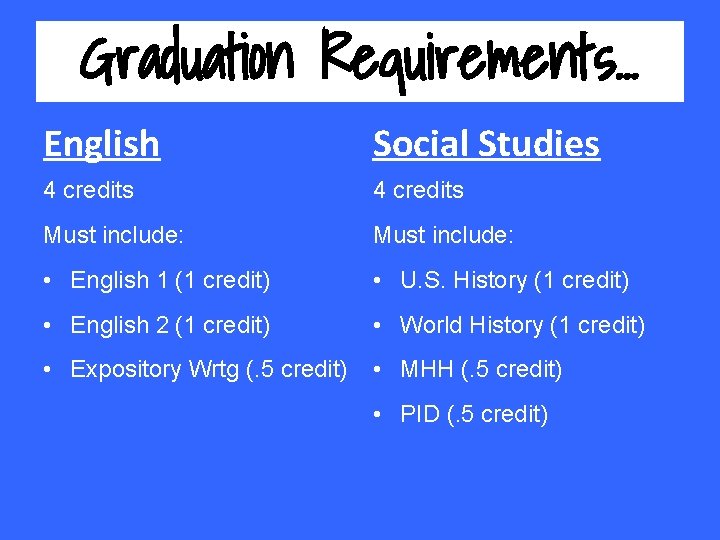 Graduation Requirements…

English

4 credits

Must include:

• English 1 (1 credit)
• English 2 (1 credit)
• Expository Wrtg (.5 credit)

Social Studies

4 credits

Must include:

• U.S. History (1 credit)
• World History (1 credit)
• MHH (.5 credit)
• PID (.5 credit)